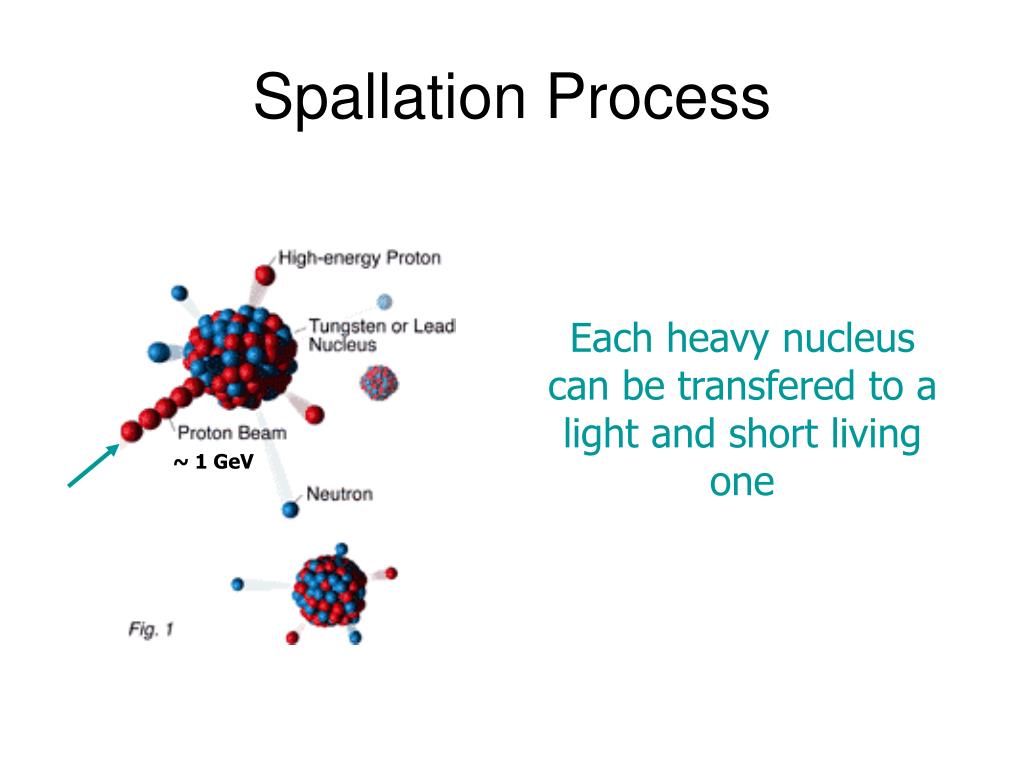 Spallation Process

High-energy Proton

Tungsten or Lead Nucleus

Proton Beam

~ 1 GeV

Neutron

Fig. 1

Each heavy nucleus can be transfered to a light and short living one